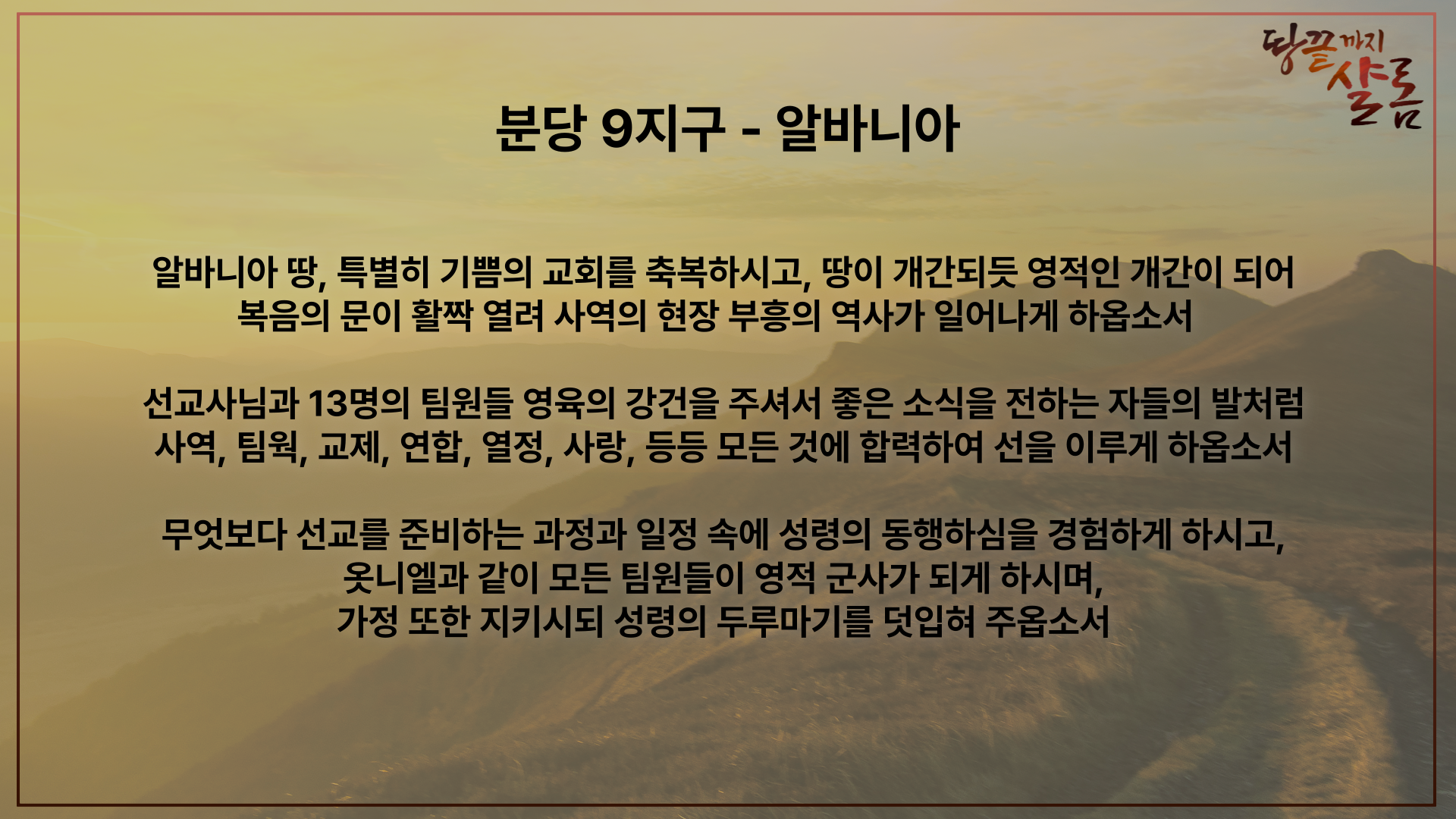 땅끝까지 살롬

분당 9지구 - 알바니아

알바니아 땅, 특별히 기쁨의 교회를 축복하시고, 땅이 개간되듯 영적인 개간이 되어 복음의 문이 활짝 열려 사역의 현장 부흥의 역사가 일어나게 하옵소서

선교사님과 13명의 팀원들 영육의 강건을 주셔서 좋은 소식을 전하는 자들의 발처럼 사역, 팀웍, 교제, 연합, 열정, 사랑, 등등 모든 것에 합력하여 선을 이루게 하옵소서

무엇보다 선교를 준비하는 과정과 일정 속에 성령의 동행하심을 경험하게 하시고, 옷니엘과 같이 모든 팀원들이 영적 군사가 되게 하시며, 가정 또한 지키시되 성령의 두루마기를 덧입혀 주옵소서